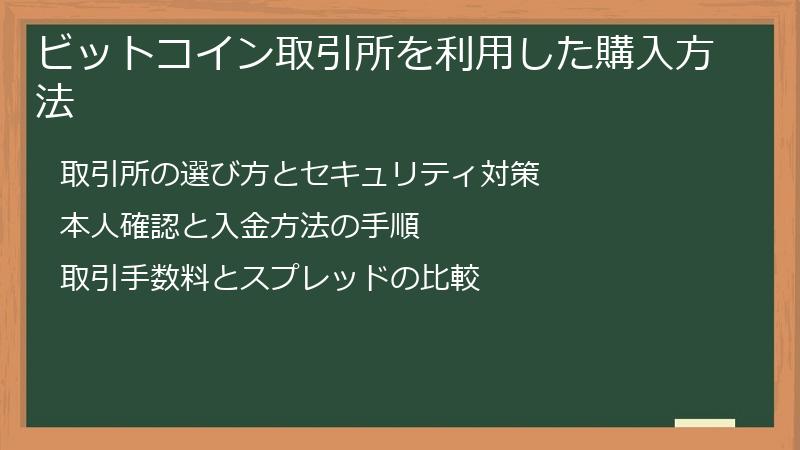 ビットコイン取引所を利用した購入方法

取引所の選び方とセキュリティ対策

本人確認と入金方法の手順

取引手数料とスプレッドの比較